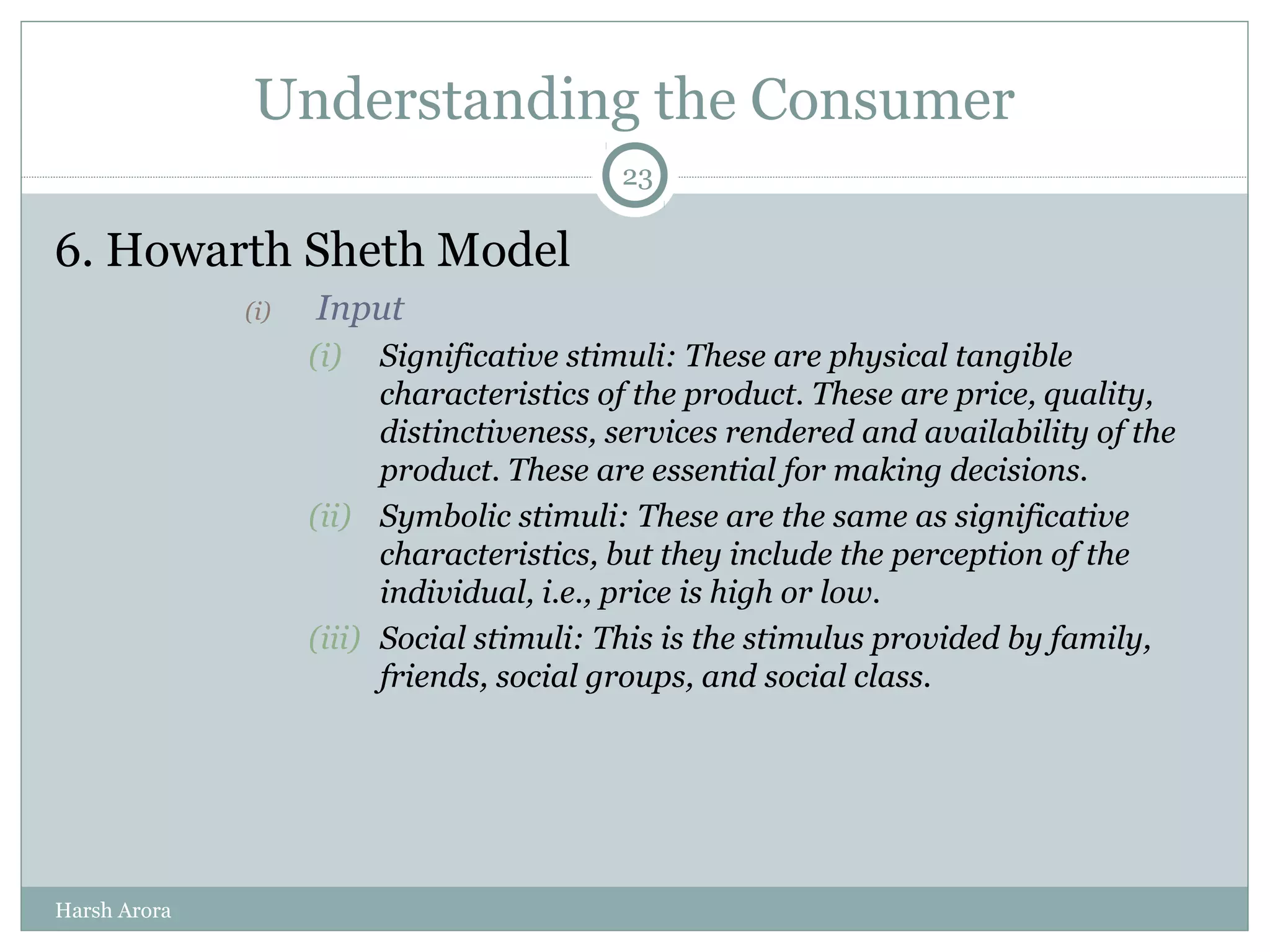 Understanding the Consumer

23

6. Howarth Sheth Model

(i) Input

(i) Significative stimuli: These are physical tangible characteristics of the product. These are price, quality, distinctiveness, services rendered and availability of the product. These are essential for making decisions.

(ii) Symbolic stimuli: These are the same as significative characteristics, but they include the perception of the individual, i.e., price is high or low.

(iii) Social stimuli: This is the stimulus provided by family, friends, social groups, and social class.

Harsh Arora